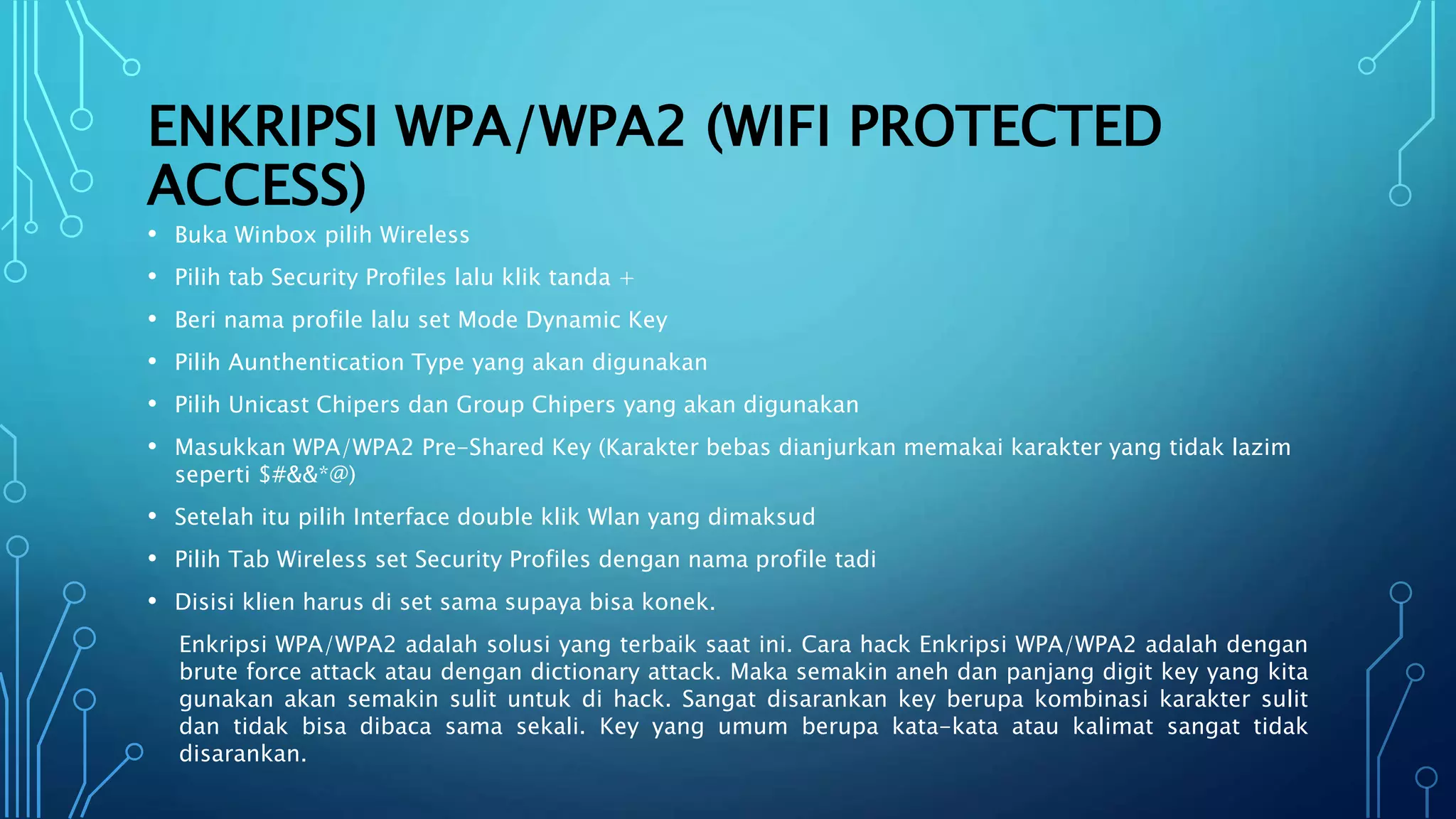 ENKRIPSI WPA/WPA2 (WIFI PROTECTED ACCESS)

• Buka Winbox pilih Wireless
• Pilih tab Security Profiles lalu klik tanda +
• Beri nama profile lalu set Mode Dynamic Key
• Pilih Aunthentication Type yang akan digunakan
• Pilih Unicast Chipers dan Group Chipers yang akan digunakan
• Masukkan WPA/WPA2 Pre-Shared Key (Karakter bebas dianjurkan memakai karakter yang tidak lazim seperti $#&&*@)
• Setelah itu pilih Interface double klik Wlan yang dimaksud
• Pilih Tab Wireless set Security Profiles dengan nama profile tadi
• Disisi klien harus di set sama supaya bisa konek.

Enkripsi WPA/WPA2 adalah solusi yang terbaik saat ini. Cara hack Enkripsi WPA/WPA2 adalah dengan brute force attack atau dengan dictionary attack. Maka semakin aneh dan panjang digit key yang kita gunakan akan semakin sulit untuk di hack. Sangat disarankan key berupa kombinasi karakter sulit dan tidak bisa dibaca sama sekali. Key yang umum berupa kata-kata atau kalimat sangat tidak disarankan.